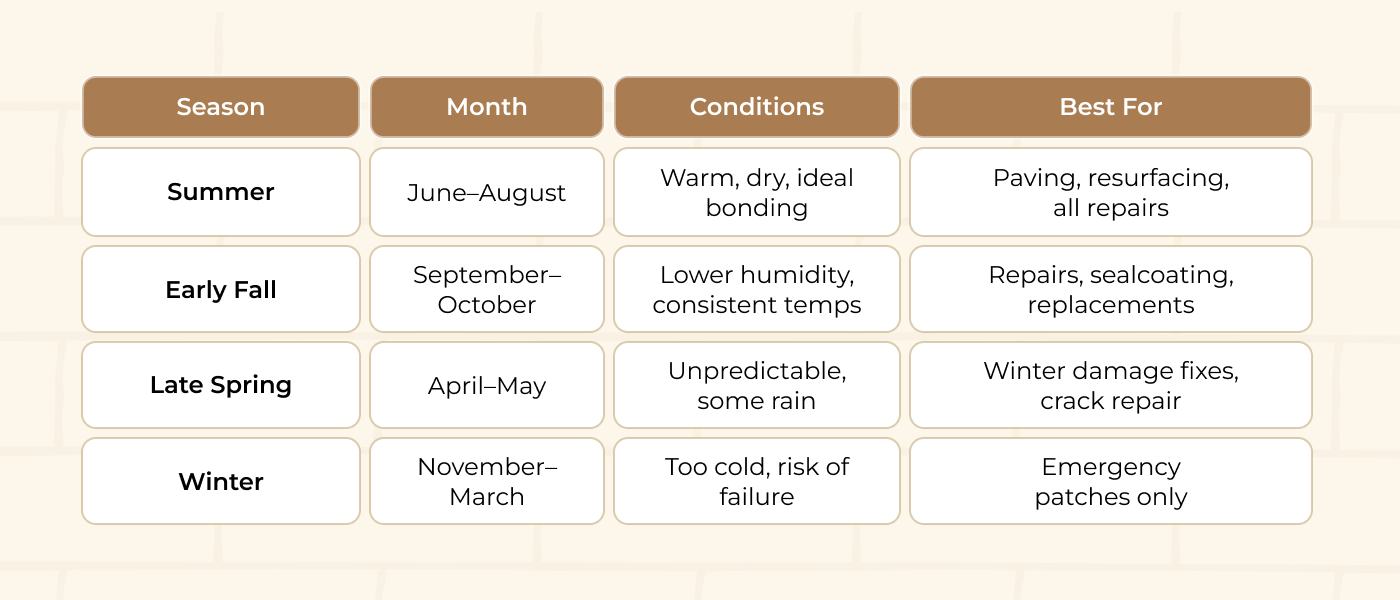 | Season | Month | Conditions | Best For |
|---|---|---|---|
| Summer | June–August | Warm, dry, ideal bonding | Paving, resurfacing, all repairs |
| Early Fall | September–October | Lower humidity, consistent temps | Repairs, sealcoating, replacements |
| Late Spring | April–May | Unpredictable, some rain | Winter damage fixes, crack repair |
| Winter | November–March | Too cold, risk of failure | Emergency patches only |